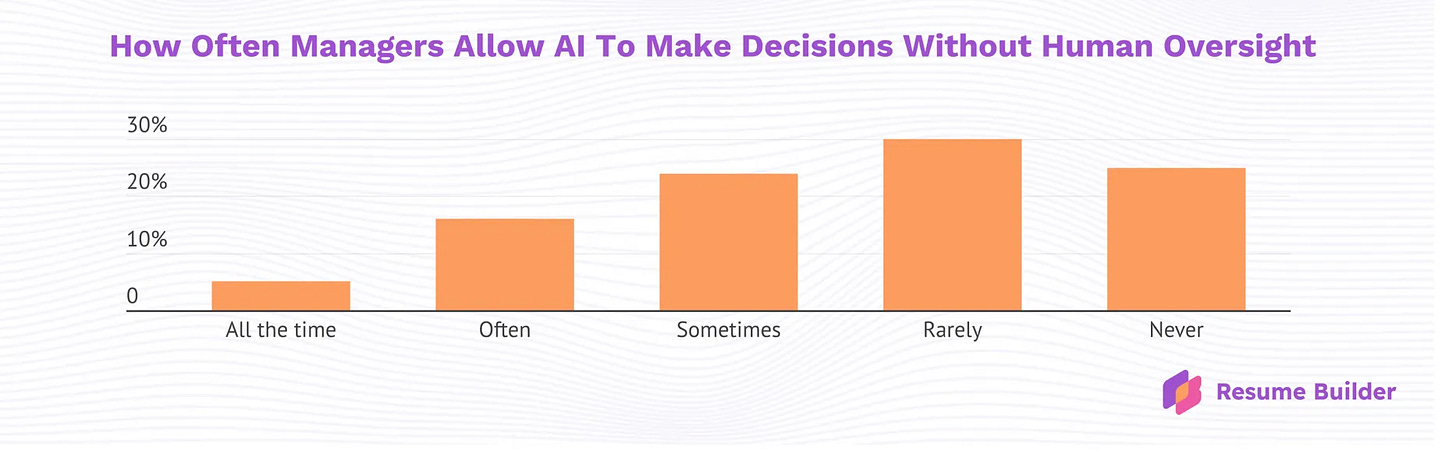 How Often Managers Allow AI To Make Decisions Without Human Oversight

30%
20%
10%
0

All the time
Often
Sometimes
Rarely
Never

Resume Builder